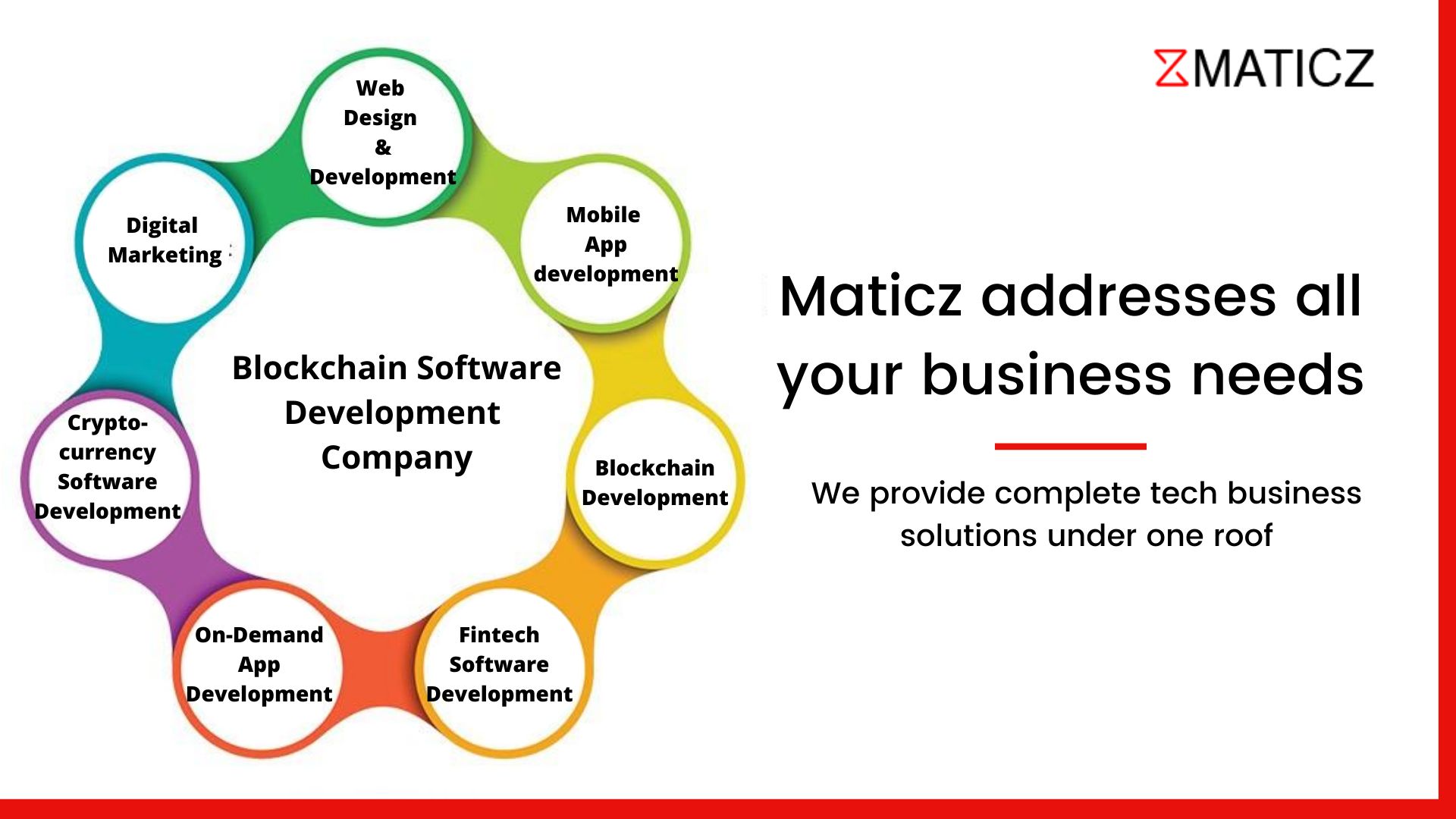 MATICZ

Web Design & Development

Mobile App development

Blockchain Development

Fintech Software Development

On-Demand App Development

Crypto-currency Software Development

Digital Marketing

Blockchain Software Development Company

Maticz addresses all your business needs

We provide complete tech business solutions under one roof